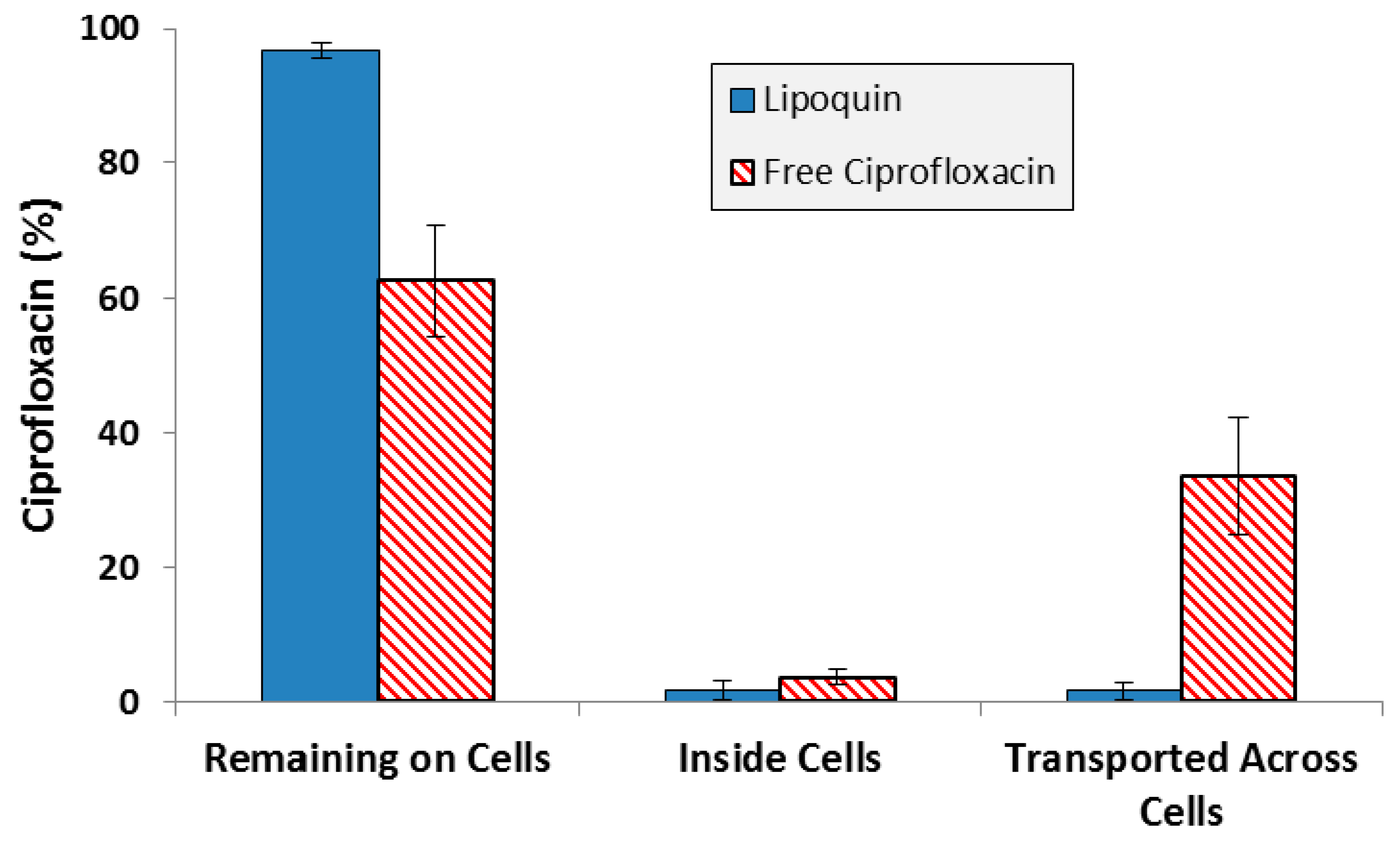 Ciprofloxacin (%)

100
80
60
40
20
0

Lipoquin
Free Ciprofloxacin

Remaining on Cells
Inside Cells
Transported Across Cells